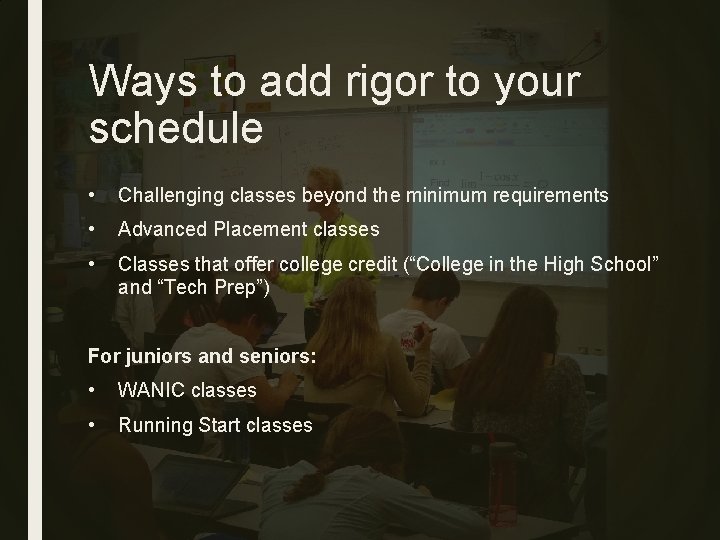 Ways to add rigor to your schedule

• Challenging classes beyond the minimum requirements

• Advanced Placement classes

• Classes that offer college credit (“College in the High School” and “Tech Prep”)

For juniors and seniors:

• WANIC classes

• Running Start classes